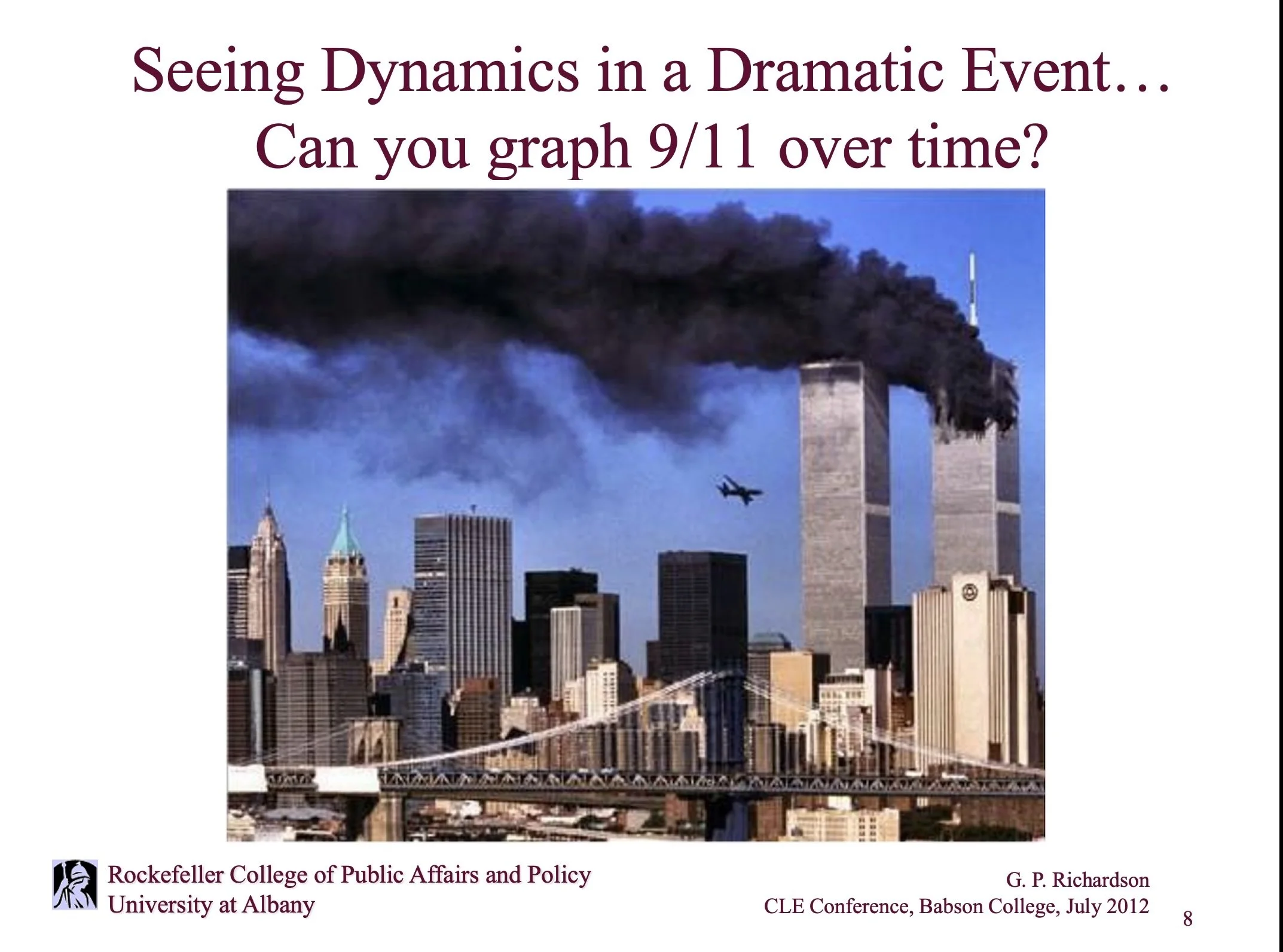 Seeing Dynamics in a Dramatic Event…
Can you graph 9/11 over time?

Rockefeller College of Public Affairs and Policy
University at Albany

G. P. Richardson
CLE Conference, Babson College, July 2012

8